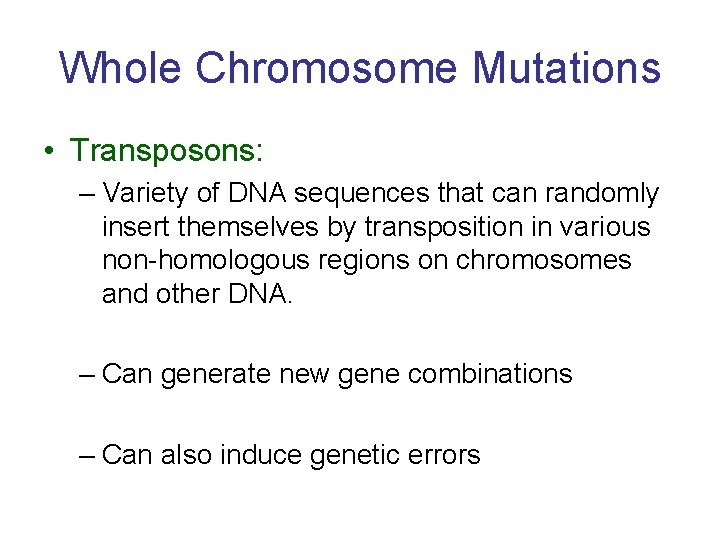 Whole Chromosome Mutations

• Transposons:

– Variety of DNA sequences that can randomly insert themselves by transposition in various non-homologous regions on chromosomes and other DNA.

– Can generate new gene combinations

– Can also induce genetic errors